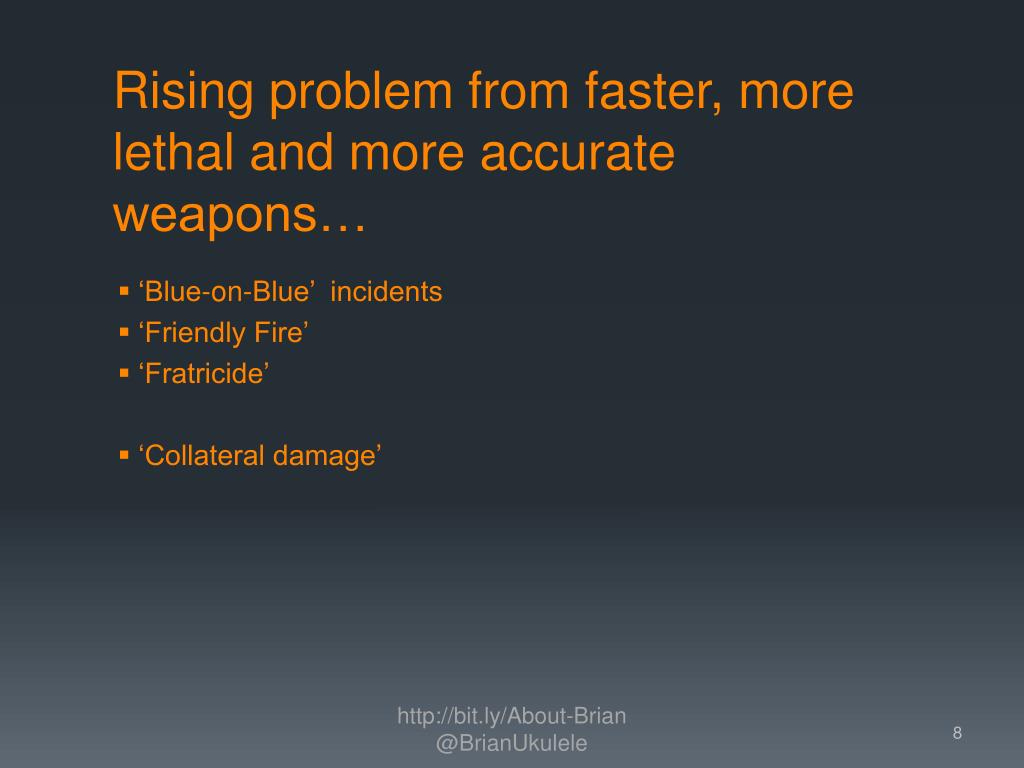 Rising problem from faster, more lethal and more accurate weapons…

▪ ‘Blue-on-Blue’ incidents
▪ ‘Friendly Fire’
▪ ‘Fratricide’

▪ ‘Collateral damage’

http://bit.ly/About-Brian
@BrianUkulele

8